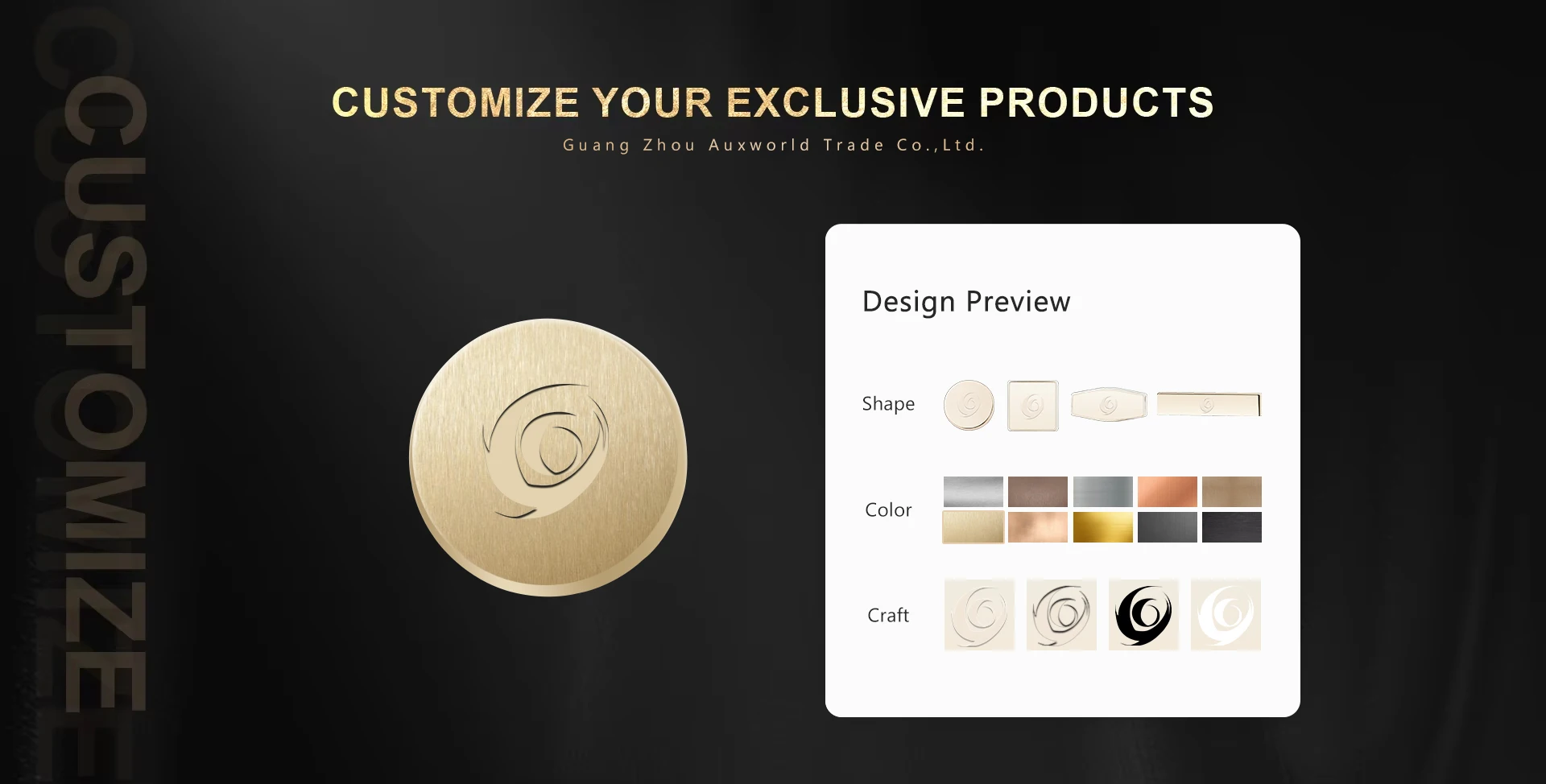 CUSTOMIZE

CUSTOMIZE YOUR EXCLUSIVE PRODUCTS

Guang Zhou Auxworld Trade Co.,Ltd.

Design Preview

Shape

Color

Craft